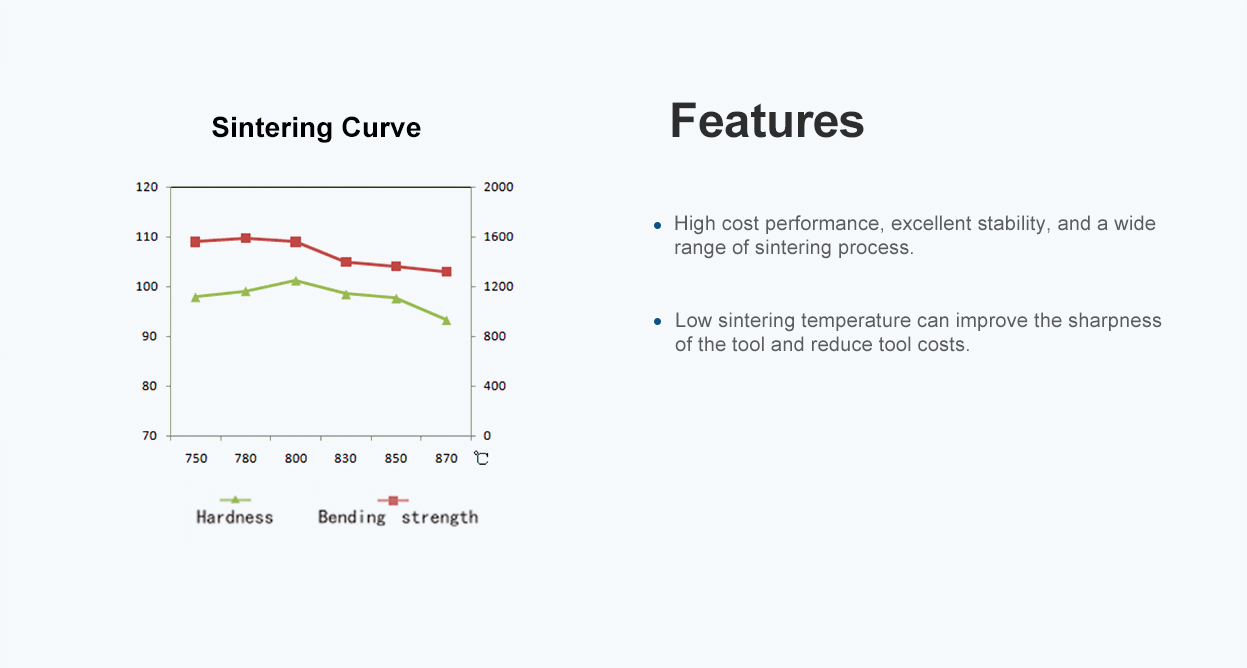 Sintering Curve

120
110
100
90
80
70

2000
1600
1200
800
400
0

750 780 800 830 850 870 ℃

Hardness Bending strength

Features

High cost performance, excellent stability, and a wide range of sintering process.

Low sintering temperature can improve the sharpness of the tool and reduce tool costs.